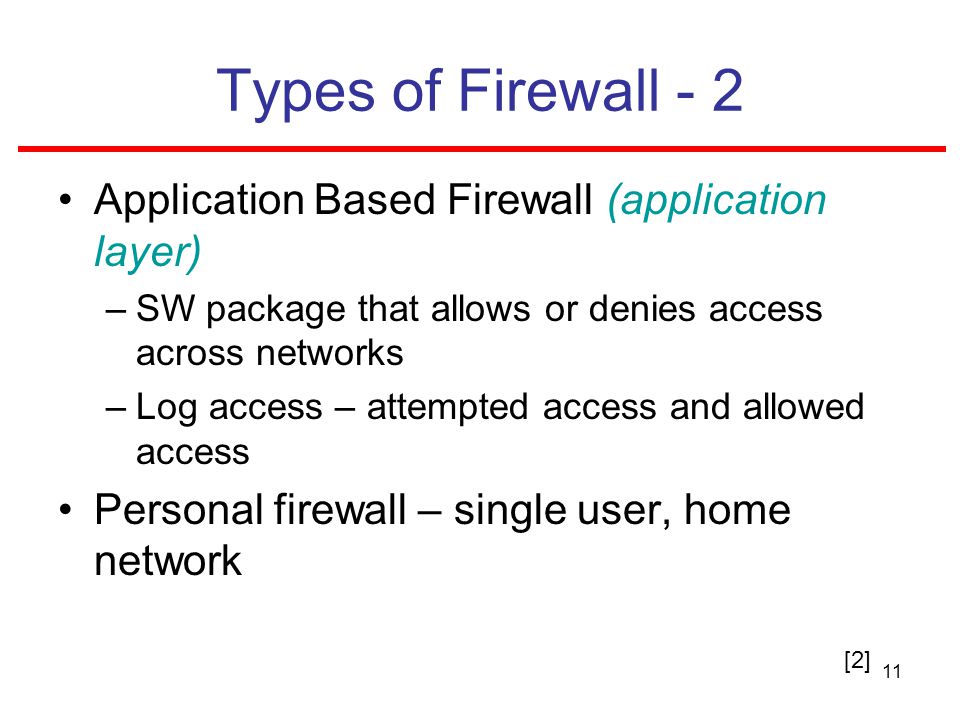 Types of Firewall - 2

• Application Based Firewall (application layer)

– SW package that allows or denies access across networks

– Log access – attempted access and allowed access

• Personal firewall – single user, home network

[2] 11